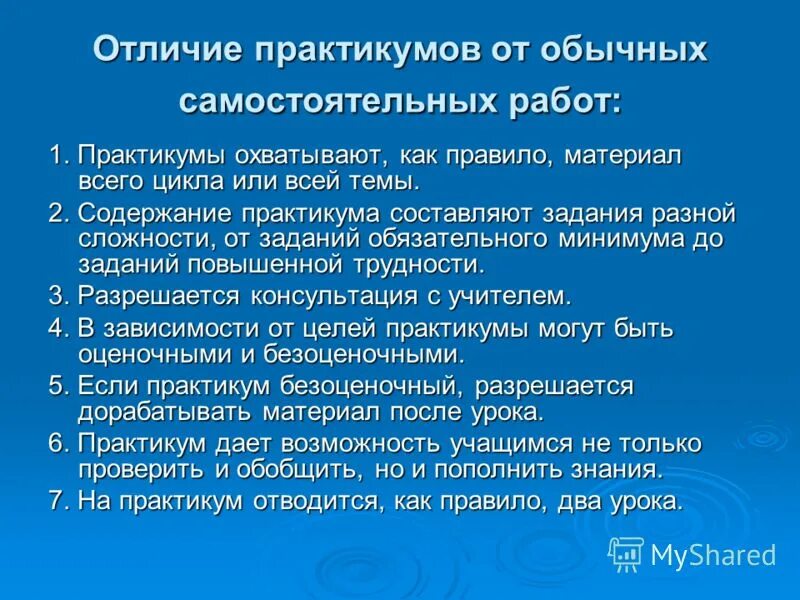 Отличие практикумов от обычных самостоятельных работ:

1. Практикумы охватывают, как правило, материал всего цикла или всей темы.

2. Содержание практикума составляют задания разной сложности, от заданий обязательного минимума до заданий повышенной трудности.

3. Разрешается консультация с учителем.

4. В зависимости от целей практикумы могут быть оценочными и безоценочными.

5. Если практикум безоценочный, разрешается дорабатывать материал после урока.

6. Практикум дает возможность учащимся не только проверить и обобщить, но и пополнить знания.

7. На практикум отводится, как правило, два урока.

MyShared